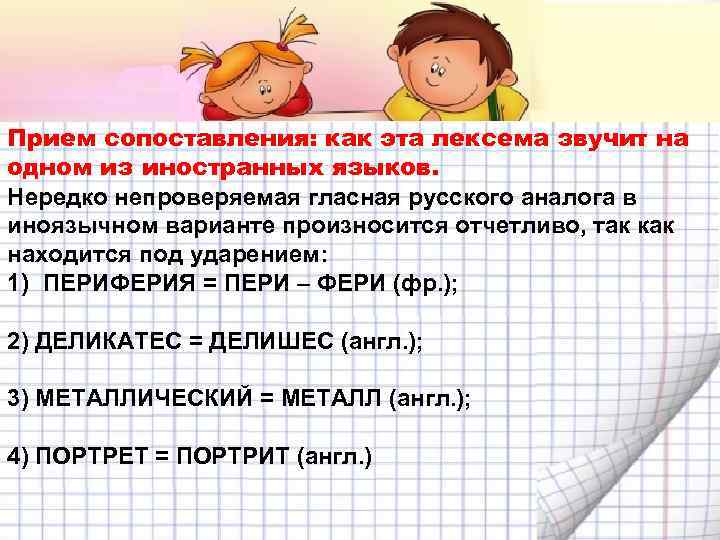 Прием сопоставления: как эта лексема звучит на одном из иностранных языков.
Нередко непроверяемая гласная русского аналога в иноязычном варианте произносится отчетливо, так как находится под ударением:
1) ПЕРИФЕРИЯ = ПЕРИ – ФЕРИ (фр.);

2) ДЕЛИКАТЕС = ДЕЛИШЕС (англ.);

3) МЕТАЛЛИЧЕСКИЙ = МЕТАЛЛ (англ.);

4) ПОРТРЕТ = ПОРТРИТ (англ.)